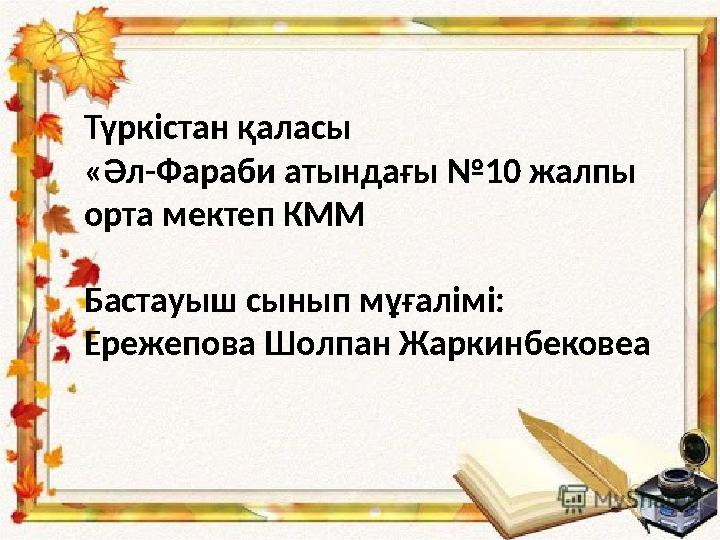 Түркістан қаласы
«Әл-Фараби атындағы №10 жалпы орта мектеп КММ

Бастауыш сынып мұғалімі:
Ережепова Шолпан Жаркинбековеа

MyShared